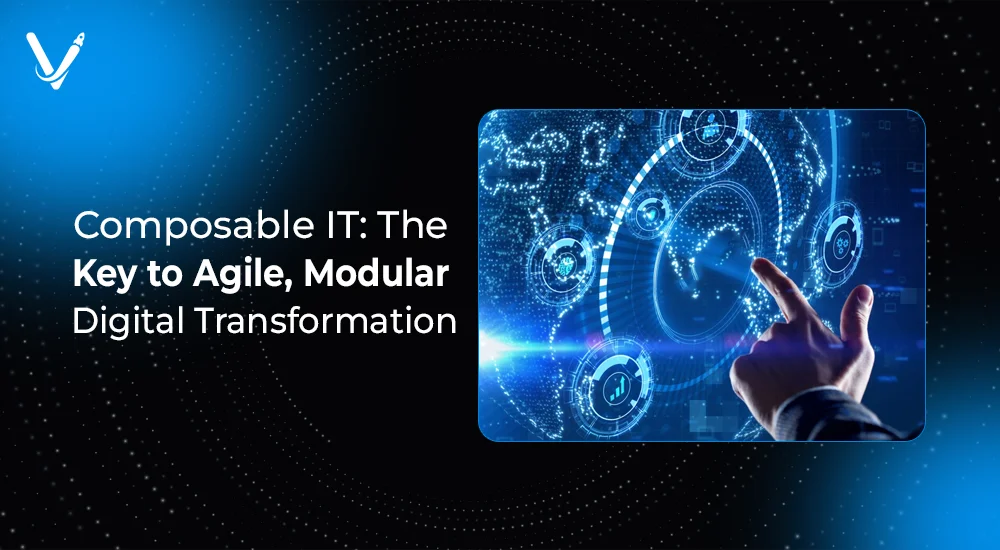 Composable IT: The Key to Agile, Modular Digital Transformation